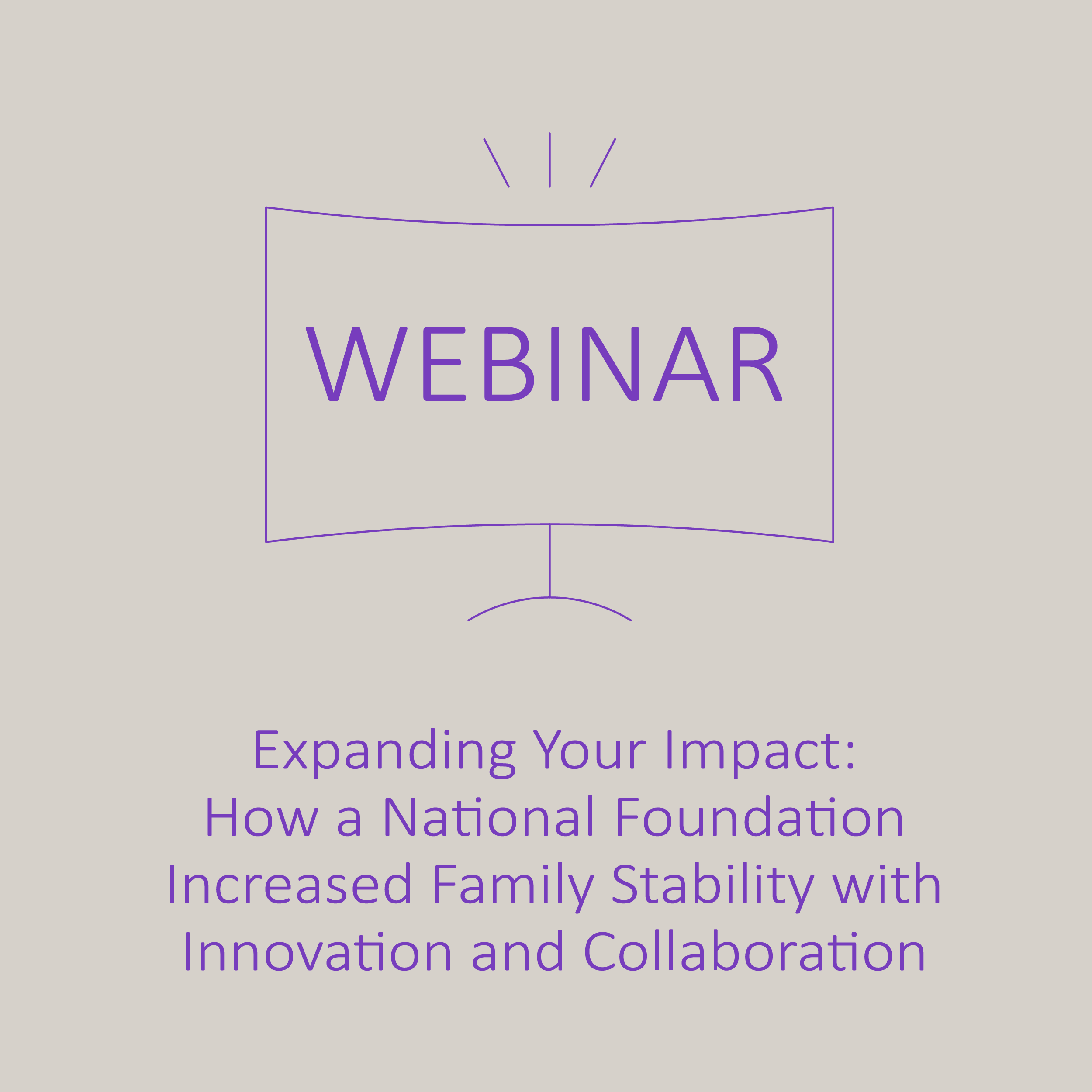 WEBINAR

Expanding Your Impact:
How a National Foundation Increased Family Stability with Innovation and Collaboration